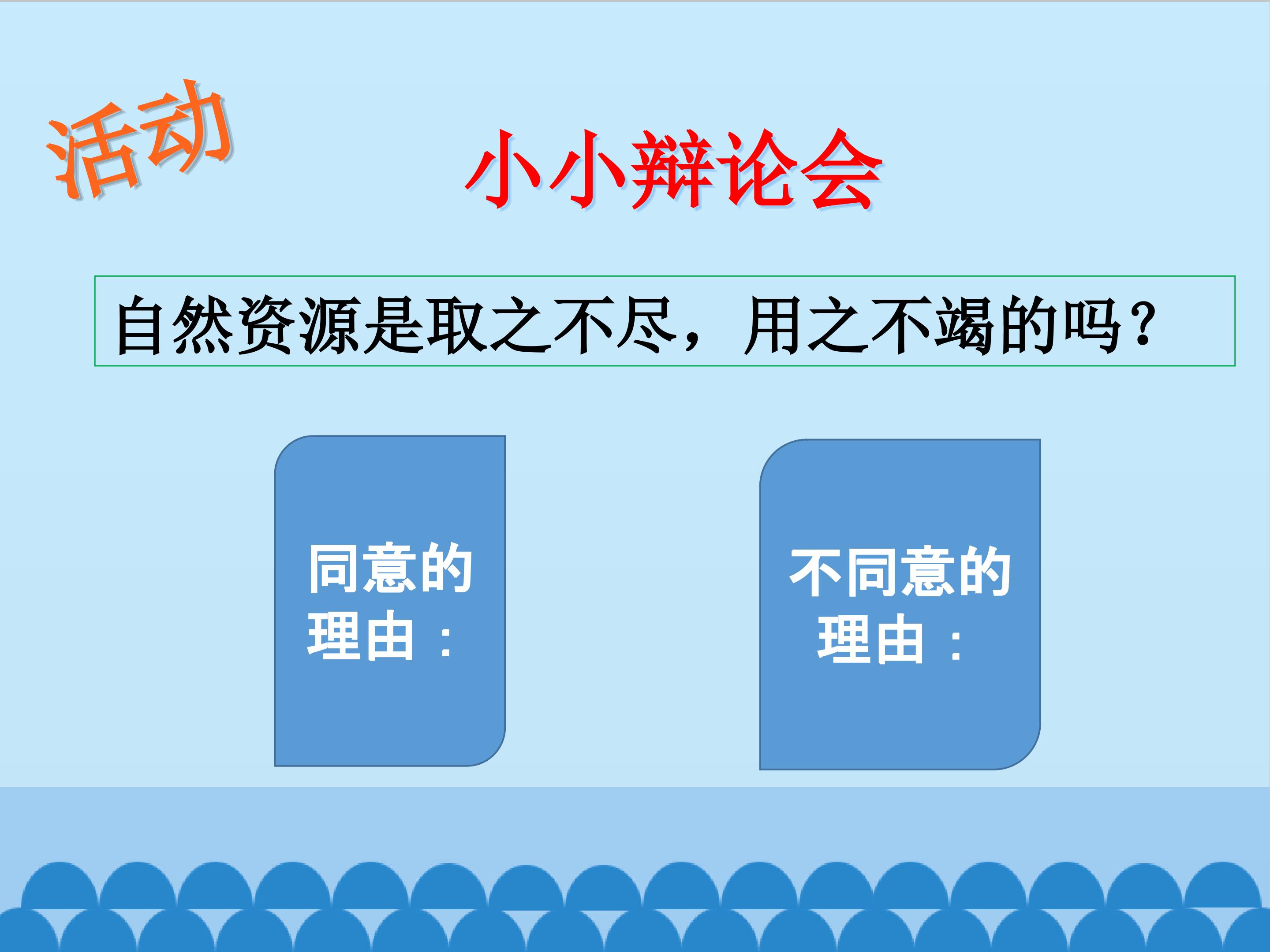 活动

小小辩论会

自然资源是取之不尽，用之不竭的吗？

同意的理由：

不同意的理由：